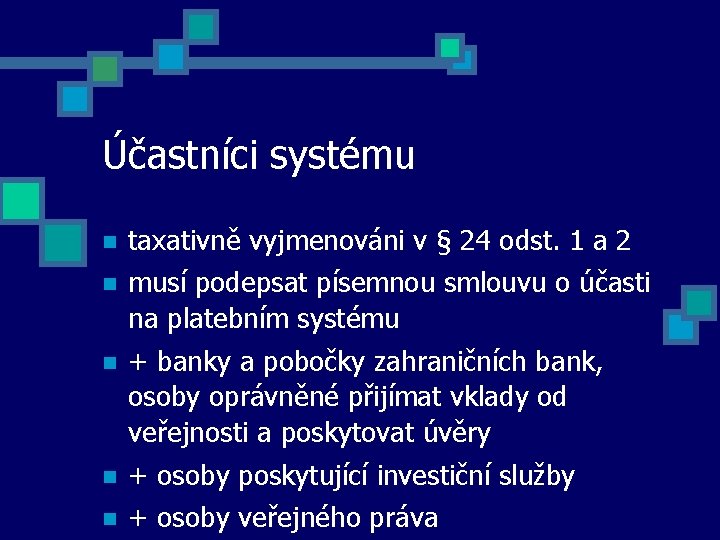 Účastníci systému

- taxativně vyjmenováni v § 24 odst. 1 a 2
- musí podepsat písemnou smlouvu o účasti na platebním systému
- + banky a pobočky zahraničních bank, osoby oprávněné přijímat vklady od veřejnosti a poskytovat úvěry
- + osoby poskytující investiční služby
- + osoby veřejného práva